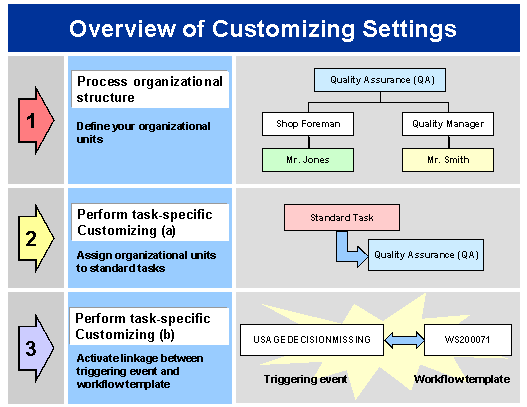 Overview of Customizing Settings

1

Process organizational structure

Define your organizational units

Quality Assurance (QA)

Shop Foreman

Quality Manager

Mr. Jones

Mr. Smith

2

Perform task-specific Customizing (a)

Assign organizational units to standard tasks

Standard Task

Quality Assurance (QA)

3

Perform task-specific Customizing (b)

Activate linkage between triggering event and workflow template

USAGEDECISIONMISSING

WS200071

Triggering event

Workflow template